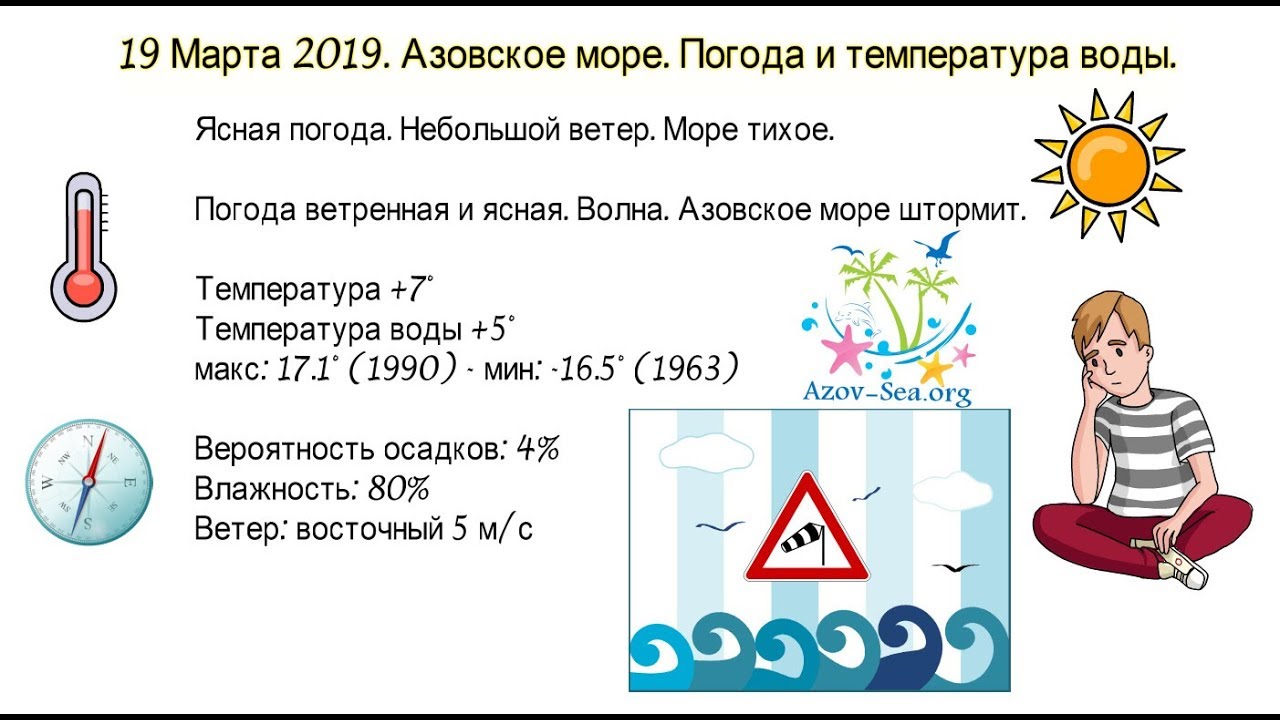 19 Марта 2019. Азовское море. Погода и температура воды.

Ясная погода. Небольшой ветер. Море тихое.

Погода ветренная и ясная. Волна. Азовское море штормит.

Температура +7°
Температура воды +5°
макс: 17.1° (1990) - мин: -16.5° (1963)

Azov-Sea.org

Вероятность осадков: 4%
Влажность: 80%
Ветер: восточный 5 м/с

N
NE
E
SE
S
SW
W
NW